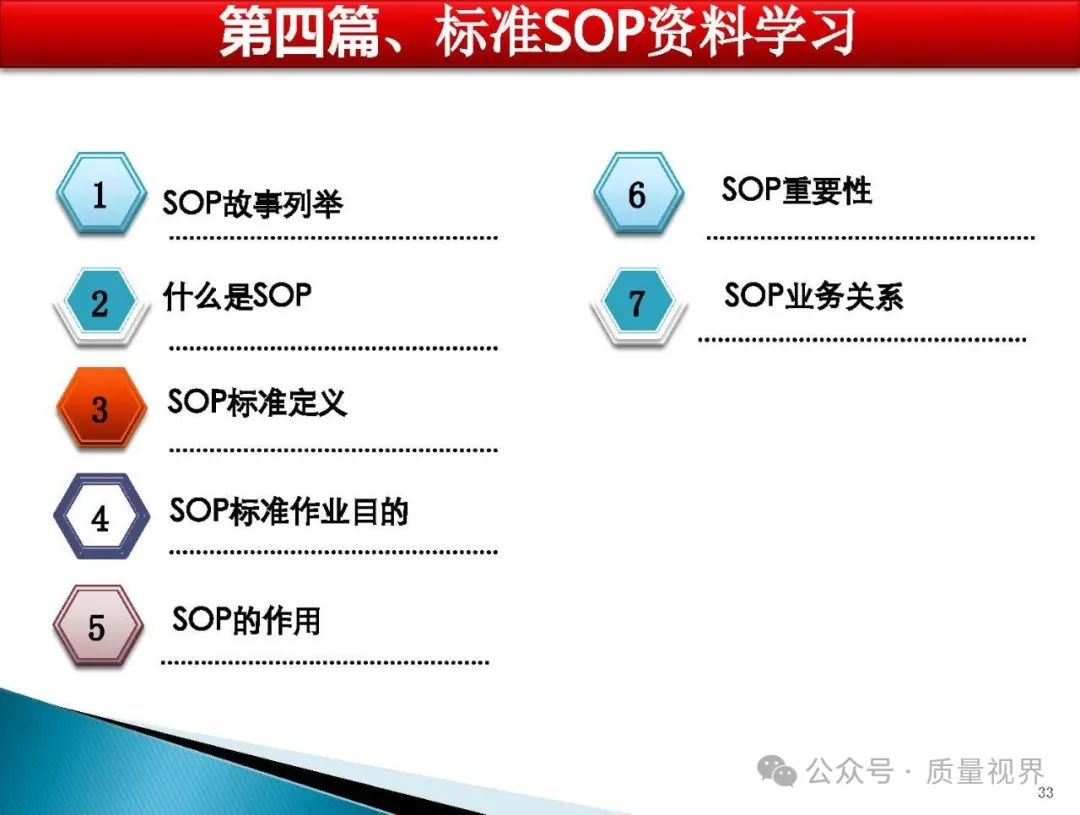 第四篇、标准SOP资料学习

1 SOP故事列举

2 什么是SOP

3 SOP标准定义

4 SOP标准作业目的

5 SOP的作用

6 SOP重要性

7 SOP业务关系

公众号 · 质量视界

33